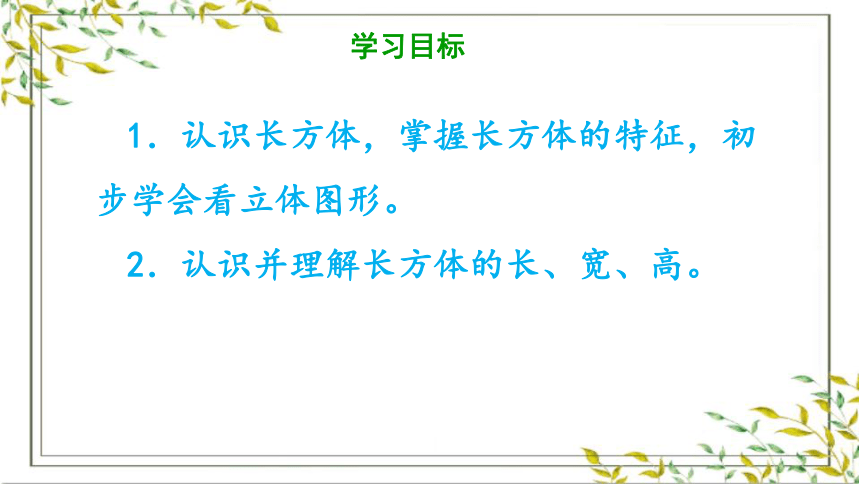 学习目标

1．认识长方体，掌握长方体的特征，初步学会看立体图形。

2．认识并理解长方体的长、宽、高。